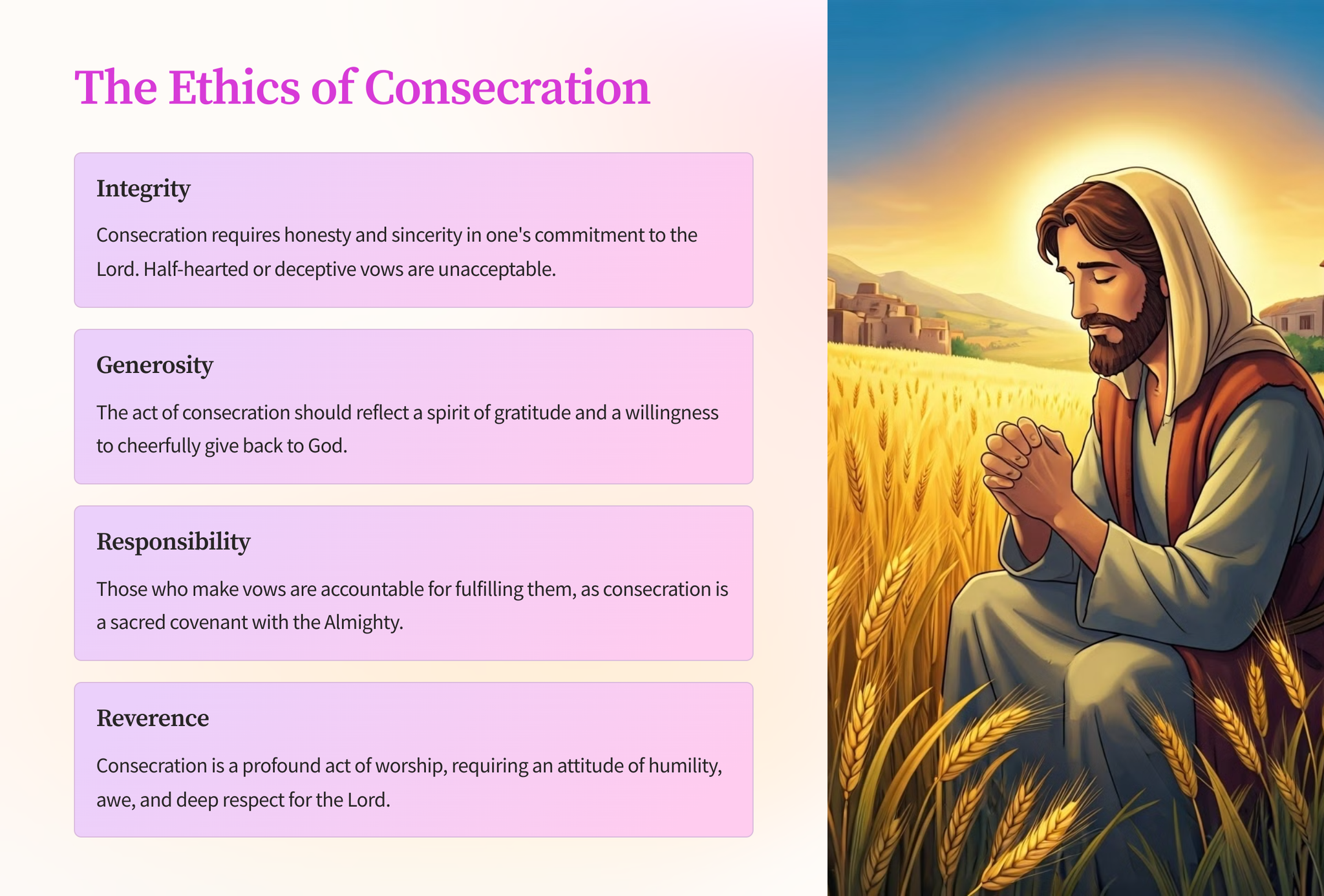 The Ethics of Consecration

Integrity

Consecration requires honesty and sincerity in one's commitment to the Lord. Half-hearted or deceptive vows are unacceptable.

Generosity

The act of consecration should reflect a spirit of gratitude and a willingness to cheerfully give back to God.

Responsibility

Those who make vows are accountable for fulfilling them, as consecration is a sacred covenant with the Almighty.

Reverence

Consecration is a profound act of worship, requiring an attitude of humility, awe, and deep respect for the Lord.